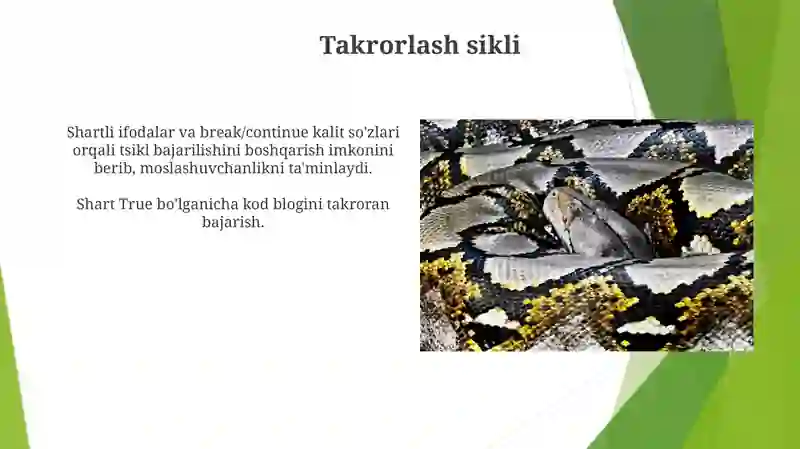 Takrorlash sikli

Shartli ifodalar va break/continue kalit so'zlari orqali tsikl bajarilishini boshqarish imkonini berib, moslashuvchanlikni ta'minlaydi.

Shart True bo'lganicha kod blogini takroran bajarish.